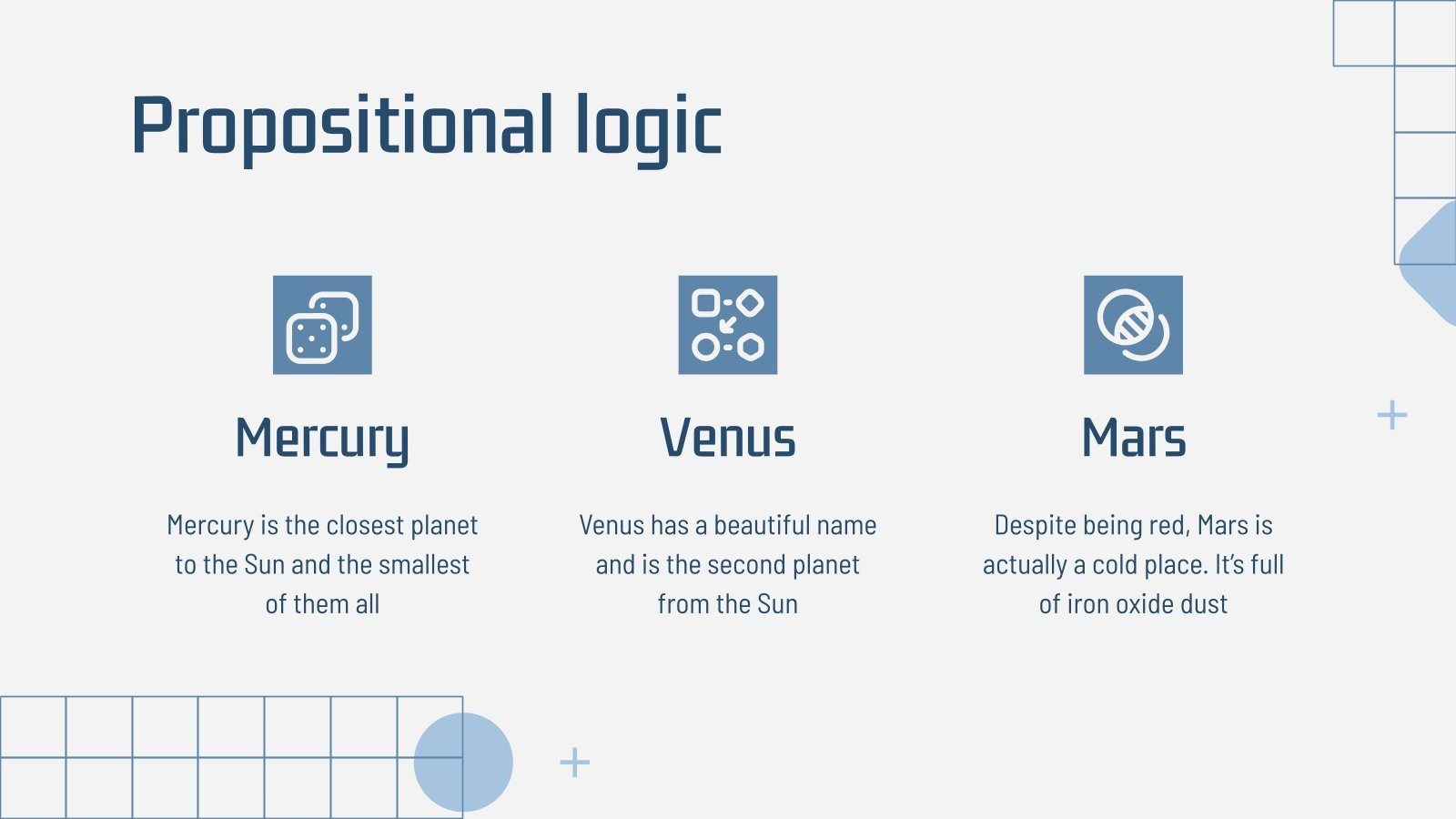 Propositional logic

Mercury

Mercury is the closest planet to the Sun and the smallest of them all

Venus

Venus has a beautiful name and is the second planet from the Sun

Mars

Despite being red, Mars is actually a cold place. It's full of iron oxide dust